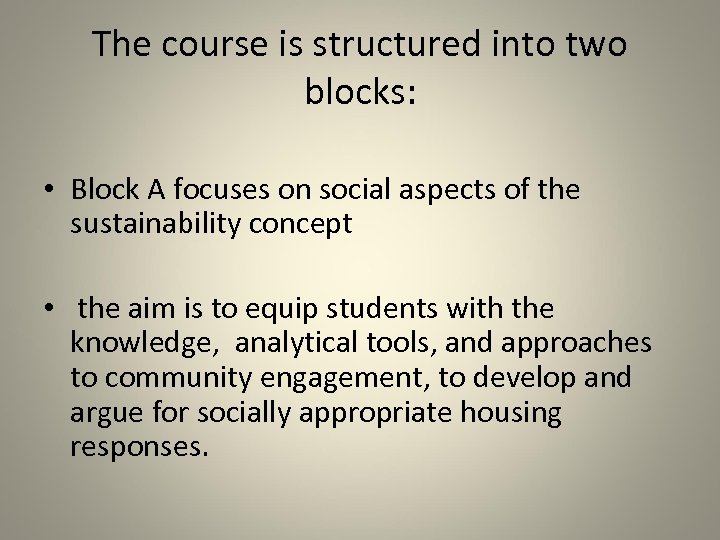 The course is structured into two blocks:

• Block A focuses on social aspects of the sustainability concept

• the aim is to equip students with the knowledge, analytical tools, and approaches to community engagement, to develop and argue for socially appropriate housing responses.